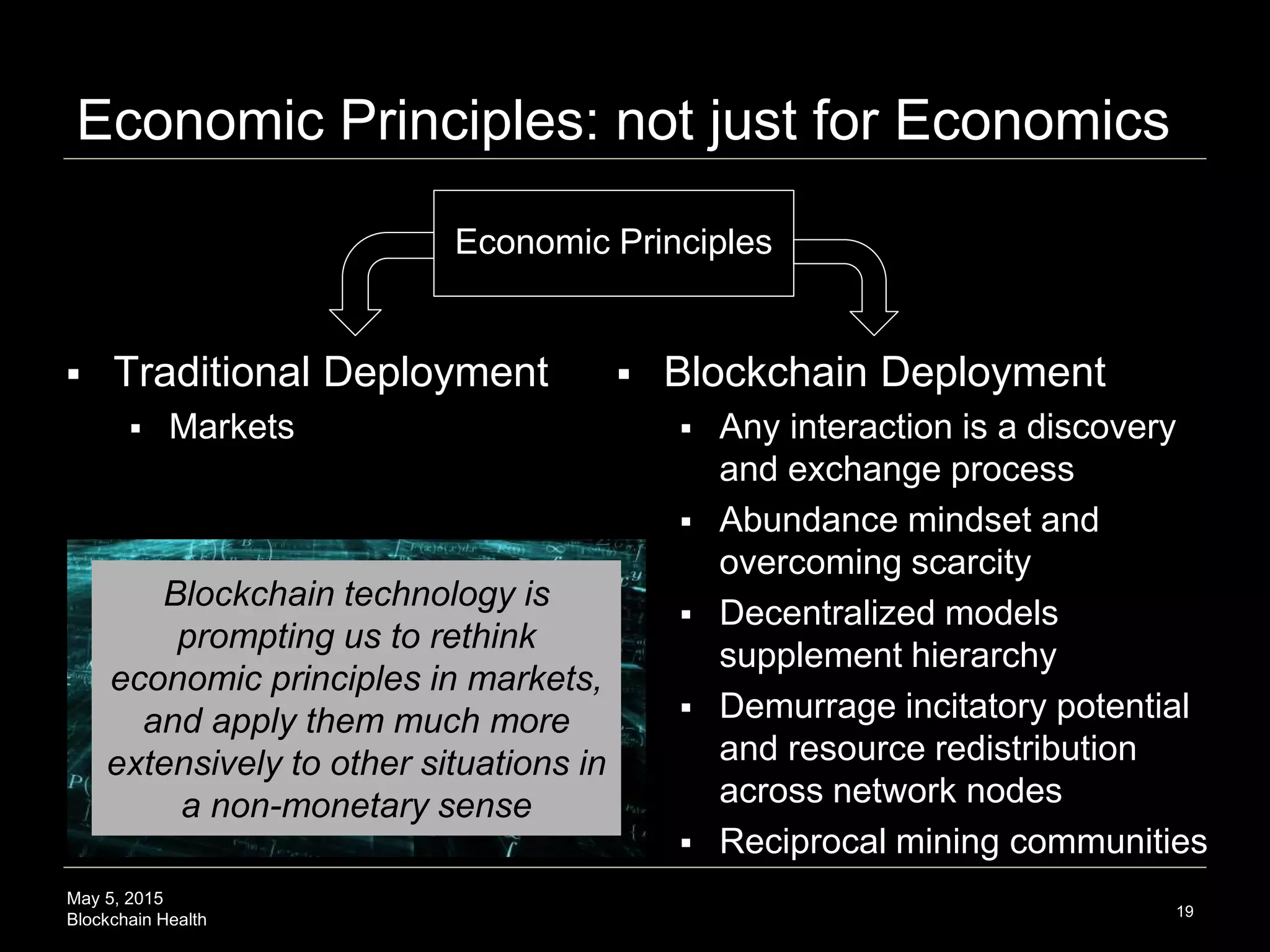 Economic Principles: not just for Economics

Economic Principles

▪ Traditional Deployment
▪ Markets

Blockchain technology is prompting us to rethink economic principles in markets, and apply them much more extensively to other situations in a non-monetary sense

▪ Blockchain Deployment
▪ Any interaction is a discovery and exchange process
▪ Abundance mindset and overcoming scarcity
▪ Decentralized models supplement hierarchy
▪ Demurrage incitatory potential and resource redistribution across network nodes
▪ Reciprocal mining communities

May 5, 2015
Blockchain Health

19